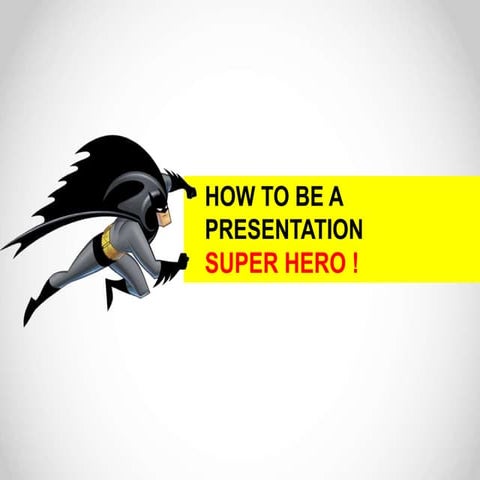 HOW TO BE A
PRESENTATION
SUPER HERO !